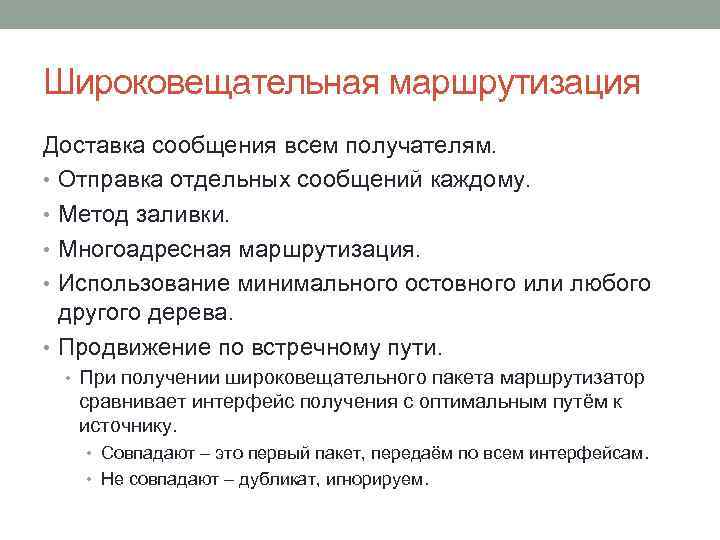 Широковещательная маршрутизация

Доставка сообщения всем получателям.

• Отправка отдельных сообщений каждому.
• Метод заливки.
• Многоадресная маршрутизация.
• Использование минимального остовного или любого другого дерева.
• Продвижение по встречному пути.
  • При получении широковещательного пакета маршрутизатор сравнивает интерфейс получения с оптимальным путём к источнику.
    • Совпадают – это первый пакет, передаём по всем интерфейсам.
    • Не совпадают – дубликат, игнорируем.